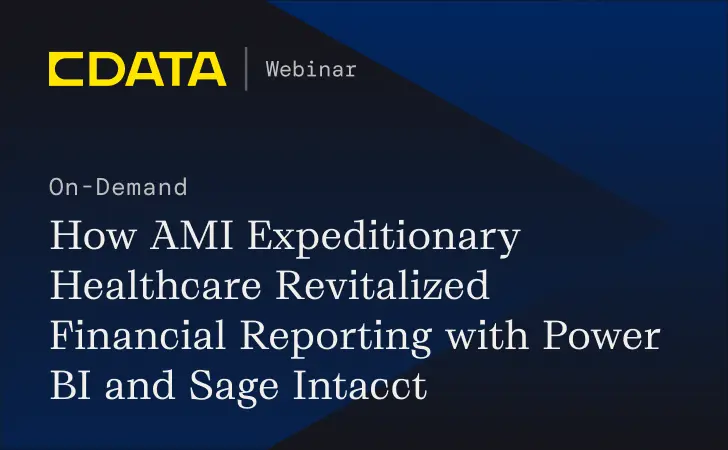 CDATA | Webinar

On-Demand

How AMI Expeditionary Healthcare Revitalized Financial Reporting with Power BI and Sage Intacct